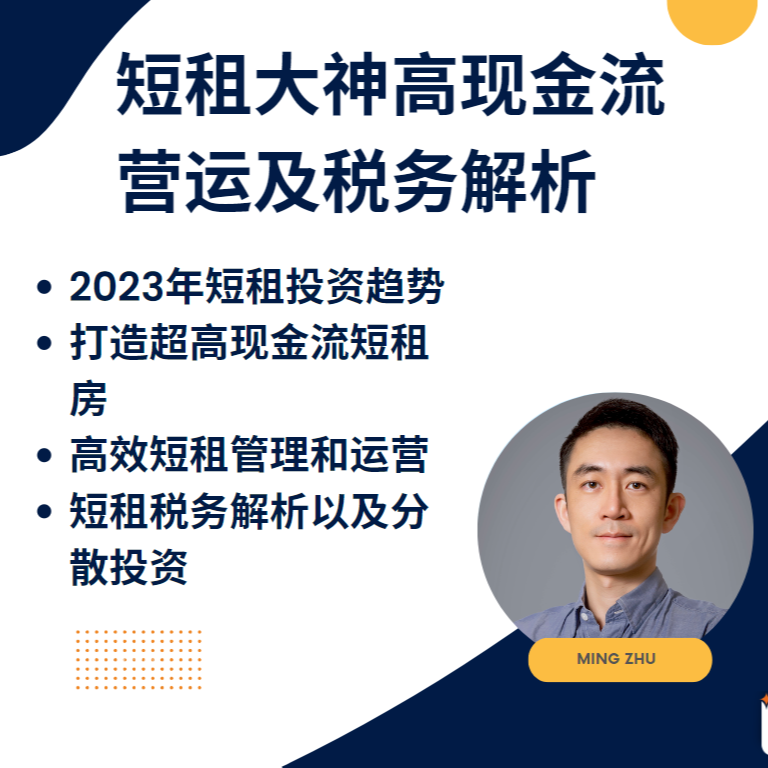 短租大神高现金流营运及税务解析

• 2023年短租投资趋势
• 打造超高现金流短租房
• 高效短租管理和运营
• 短租税务解析以及分散投资

MING ZHU